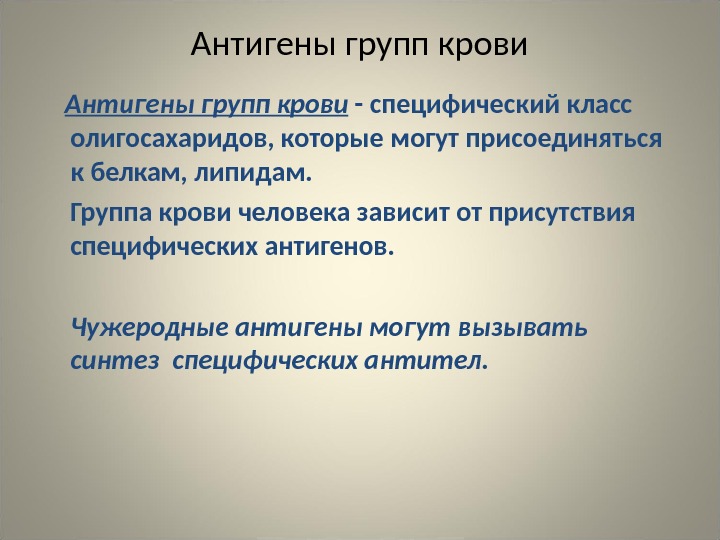 Антигены групп крови

Антигены групп крови - специфический класс олигосахаридов, которые могут присоединяться к белкам, липидам.

Группа крови человека зависит от присутствия специфических антигенов.

Чужеродные антигены могут вызывать синтез специфических антител.